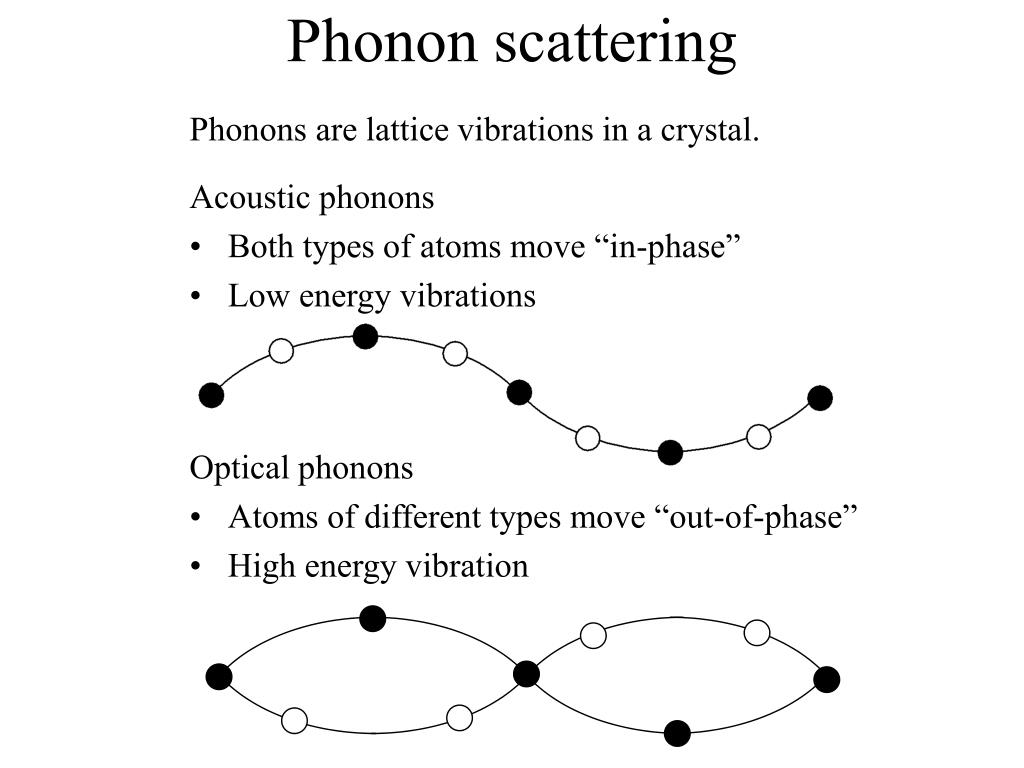 Phonon scattering

Phonons are lattice vibrations in a crystal.

Acoustic phonons
• Both types of atoms move “in-phase”
• Low energy vibrations

Optical phonons
• Atoms of different types move “out-of-phase”
• High energy vibration